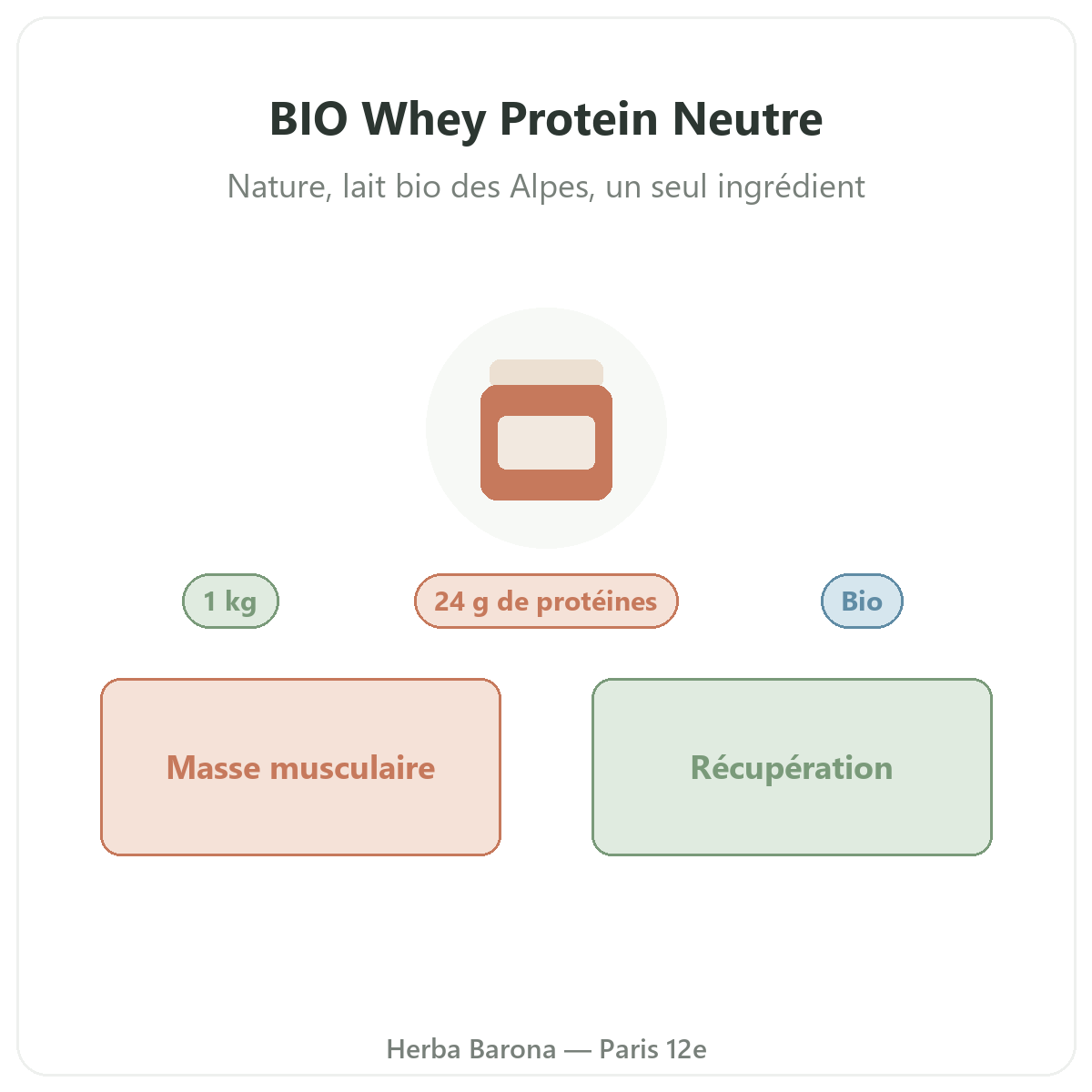 BIO Whey Protein Neutre

Nature, lait bio des Alpes, un seul ingrédient

1 kg

24 g de protéines

Bio

Masse musculaire

Récupération

Herba Barona — Paris 12e